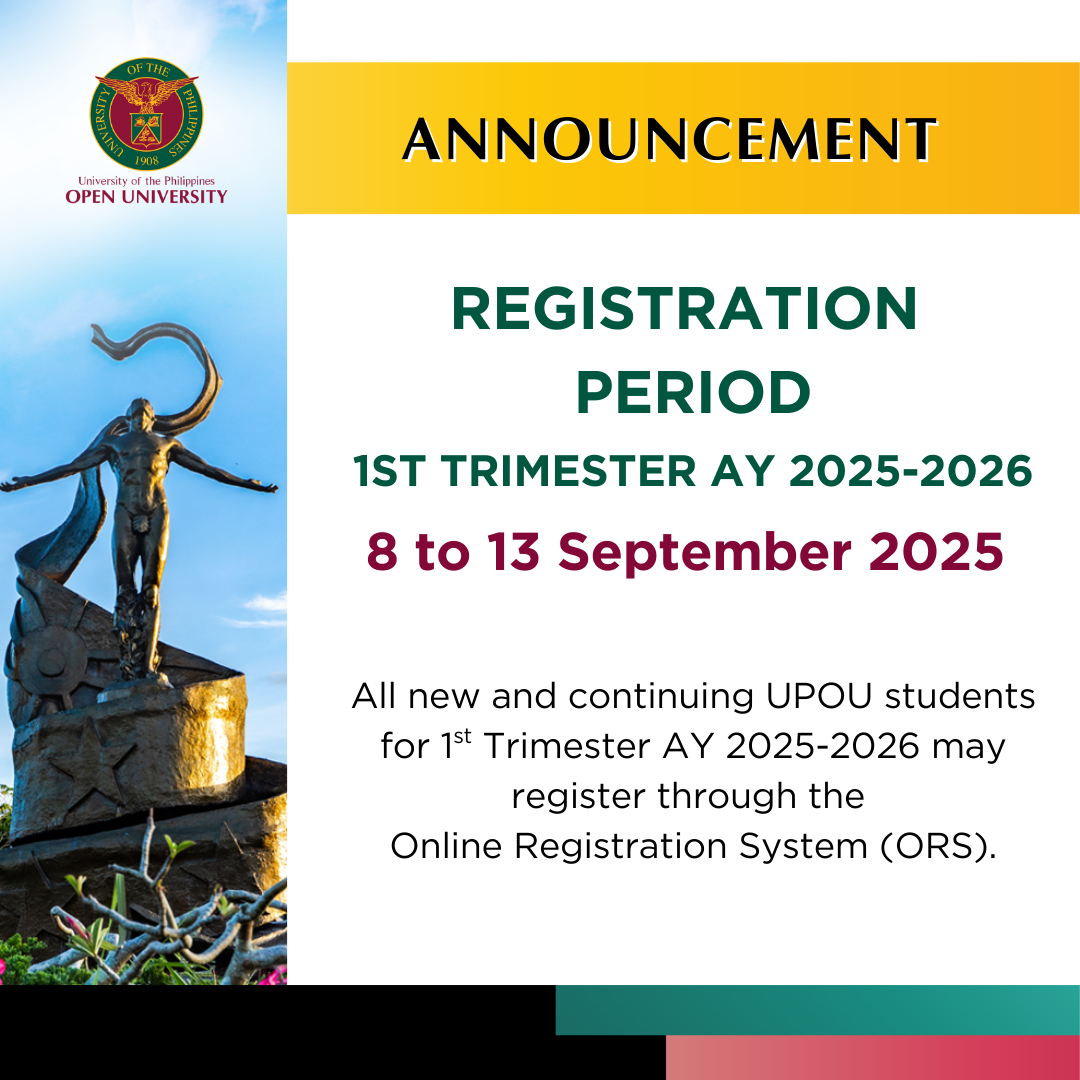 UNIVERSITY OF THE PHILIPPINES
1908

University of the Philippines
OPEN UNIVERSITY

ANNOUNCEMENT

REGISTRATION PERIOD

1ST TRIMESTER AY 2025-2026

8 to 13 September 2025

All new and continuing UPOU students for 1$^{st}$ Trimester AY 2025-2026 may register through the Online Registration System (ORS).